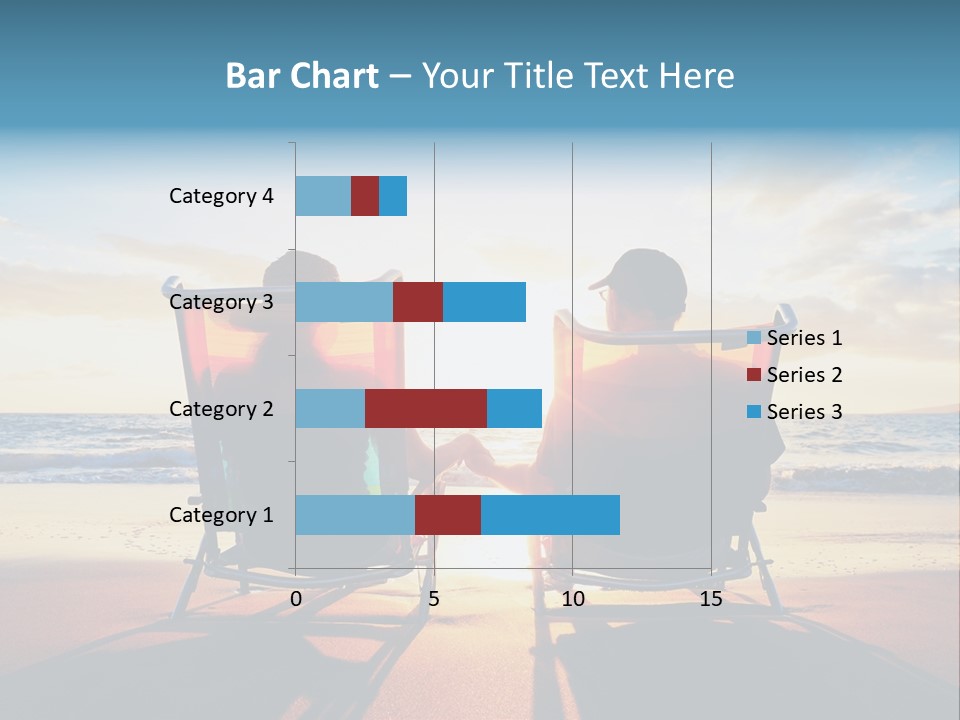 Bar Chart – Your Title Text Here

Category 4
Category 3
Category 2
Category 1

0
5
10
15

Series 1
Series 2
Series 3